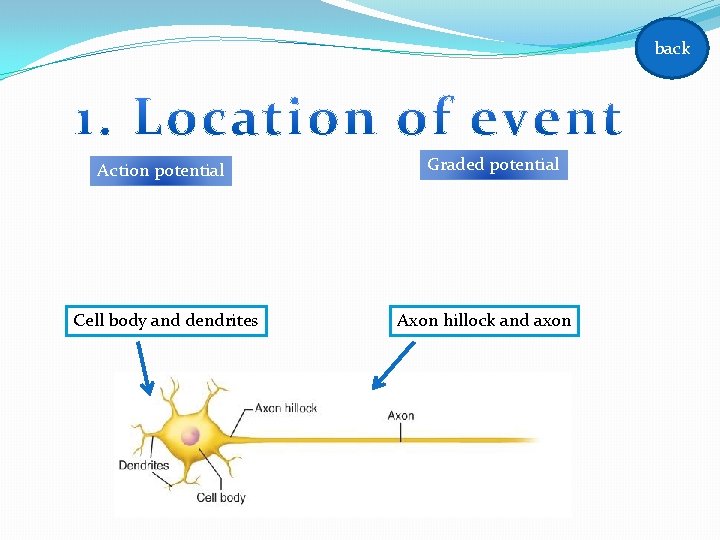 back

1. Location of event

Action potential

Graded potential

Cell body and dendrites

Axon hillock and axon

Axon hillock

Axon

Dendrites

Cell body